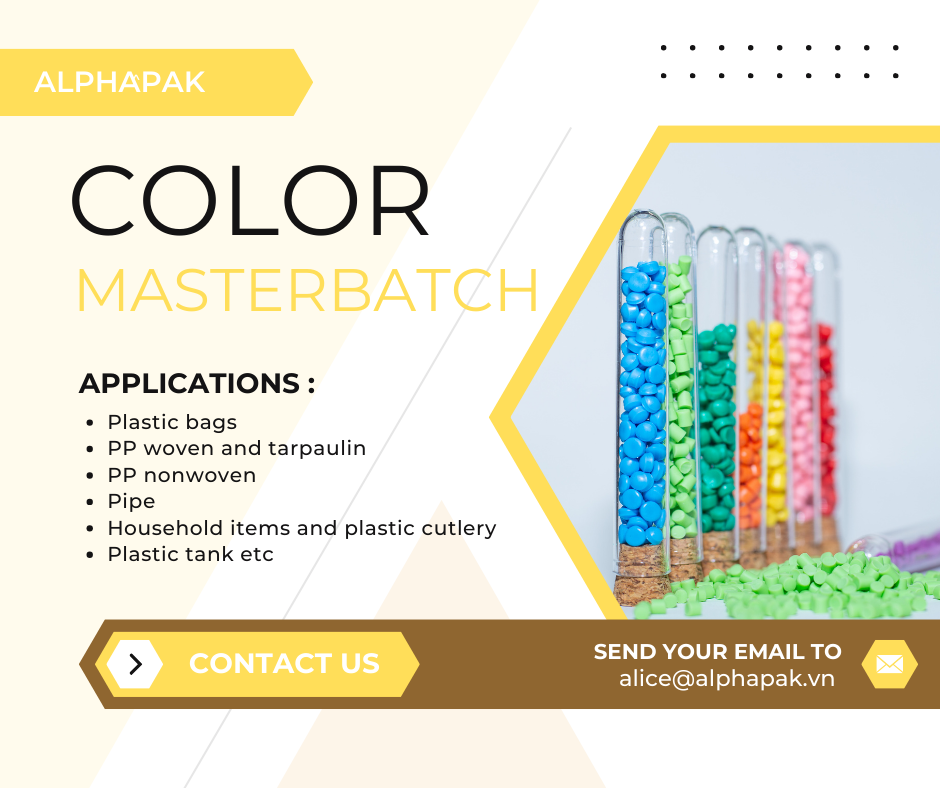 ALPHAPAK

COLOR
MASTERBATCH

APPLICATIONS :
- Plastic bags
- PP woven and tarpaulin
- PP nonwoven
- Pipe
- Household items and plastic cutlery
- Plastic tank etc

CONTACT US

SEND YOUR EMAIL TO
alice@alphapak.vn